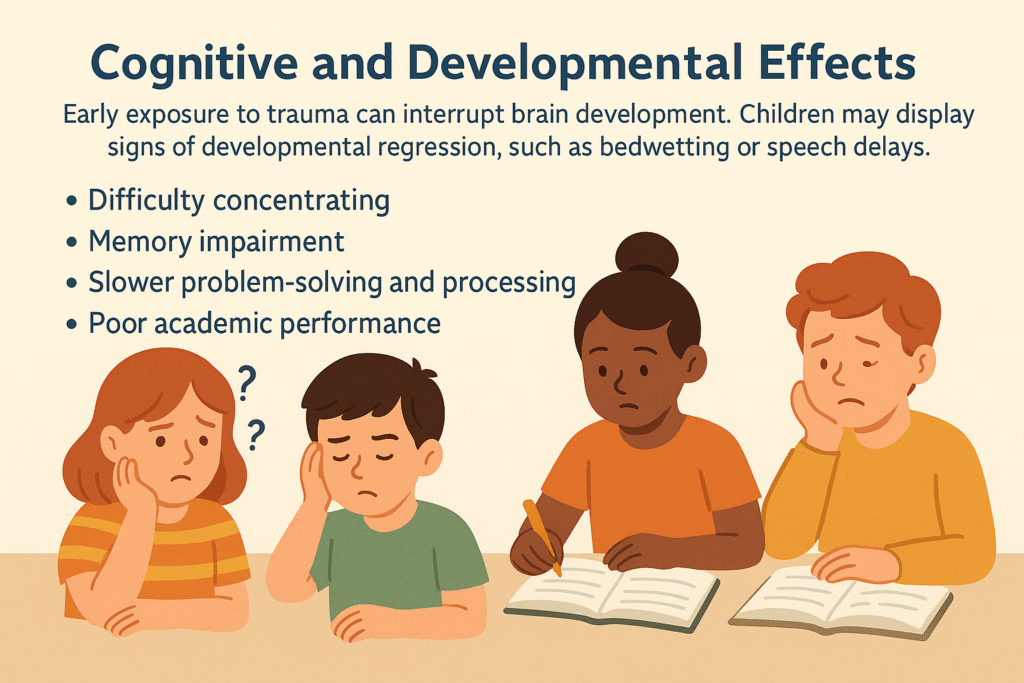 Cognitive and Developmental Effects

Early exposure to trauma can interrupt brain development. Children may display signs of developmental regression, such as bedwetting or speech delays.

• Difficulty concentrating
• Memory impairment
• Slower problem-solving and processing
• Poor academic performance

?
?